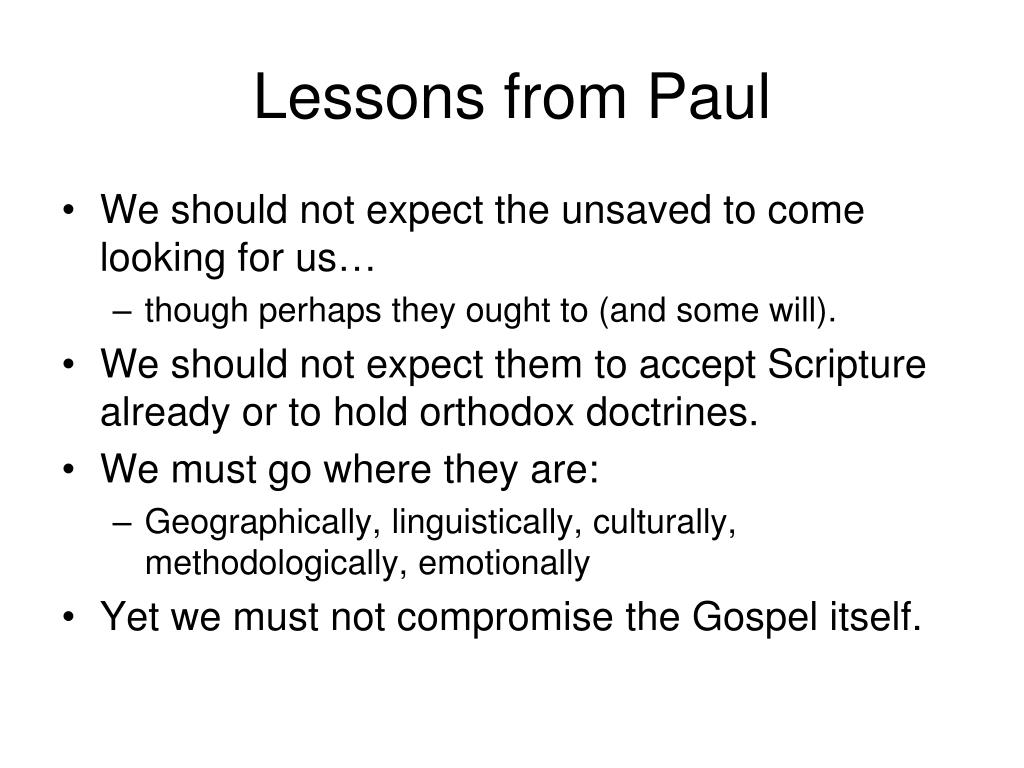 Lessons from Paul

• We should not expect the unsaved to come looking for us…
 – though perhaps they ought to (and some will).
• We should not expect them to accept Scripture already or to hold orthodox doctrines.
• We must go where they are:
 – Geographically, linguistically, culturally, methodologically, emotionally
• Yet we must not compromise the Gospel itself.